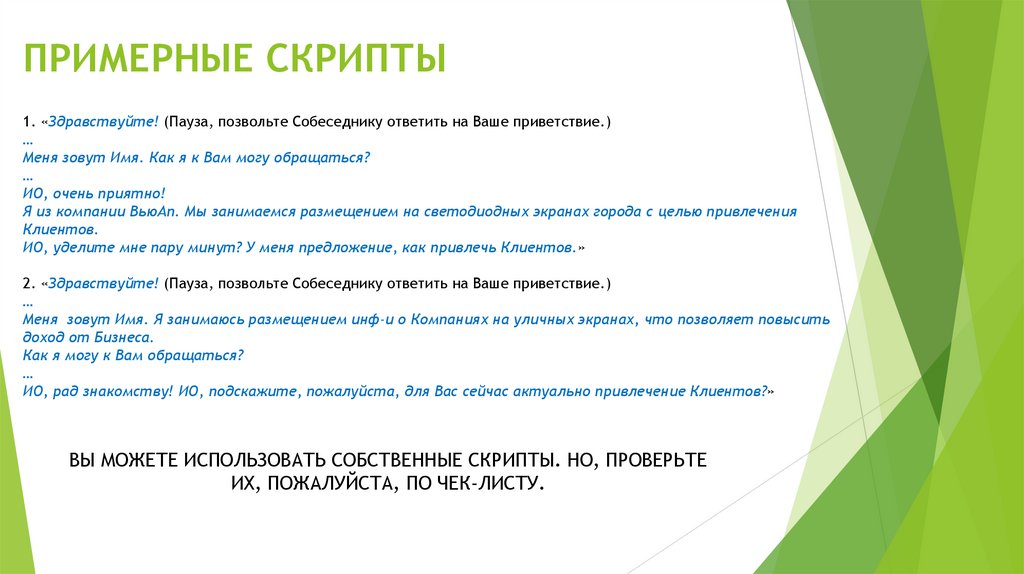 ПРИМЕРНЫЕ СКРИПТЫ

1. «Здравствуйте! (Пауза, позвольте Собеседнику ответить на Ваше приветствие.)
…
Меня зовут Имя. Как я к Вам могу обращаться?
…
ИО, очень приятно!
Я из компании ВьюАп. Мы занимаемся размещением на светодиодных экранах города с целью привлечения Клиентов.
ИО, уделите мне пару минут? У меня предложение, как привлечь Клиентов.»

2. «Здравствуйте! (Пауза, позвольте Собеседнику ответить на Ваше приветствие.)
…
Меня зовут Имя. Я занимаюсь размещением инф-и о Компаниях на уличных экранах, что позволяет повысить доход от Бизнеса.
Как я могу к Вам обращаться?
…
ИО, рад знакомству! ИО, подскажите, пожалуйста, для Вас сейчас актуально привлечение Клиентов?»

ВЫ МОЖЕТЕ ИСПОЛЬЗОВАТЬ СОБСТВЕННЫЕ СКРИПТЫ. НО, ПРОВЕРЬТЕ ИХ, ПОЖАЛУЙСТА, ПО ЧЕК-ЛИСТУ.